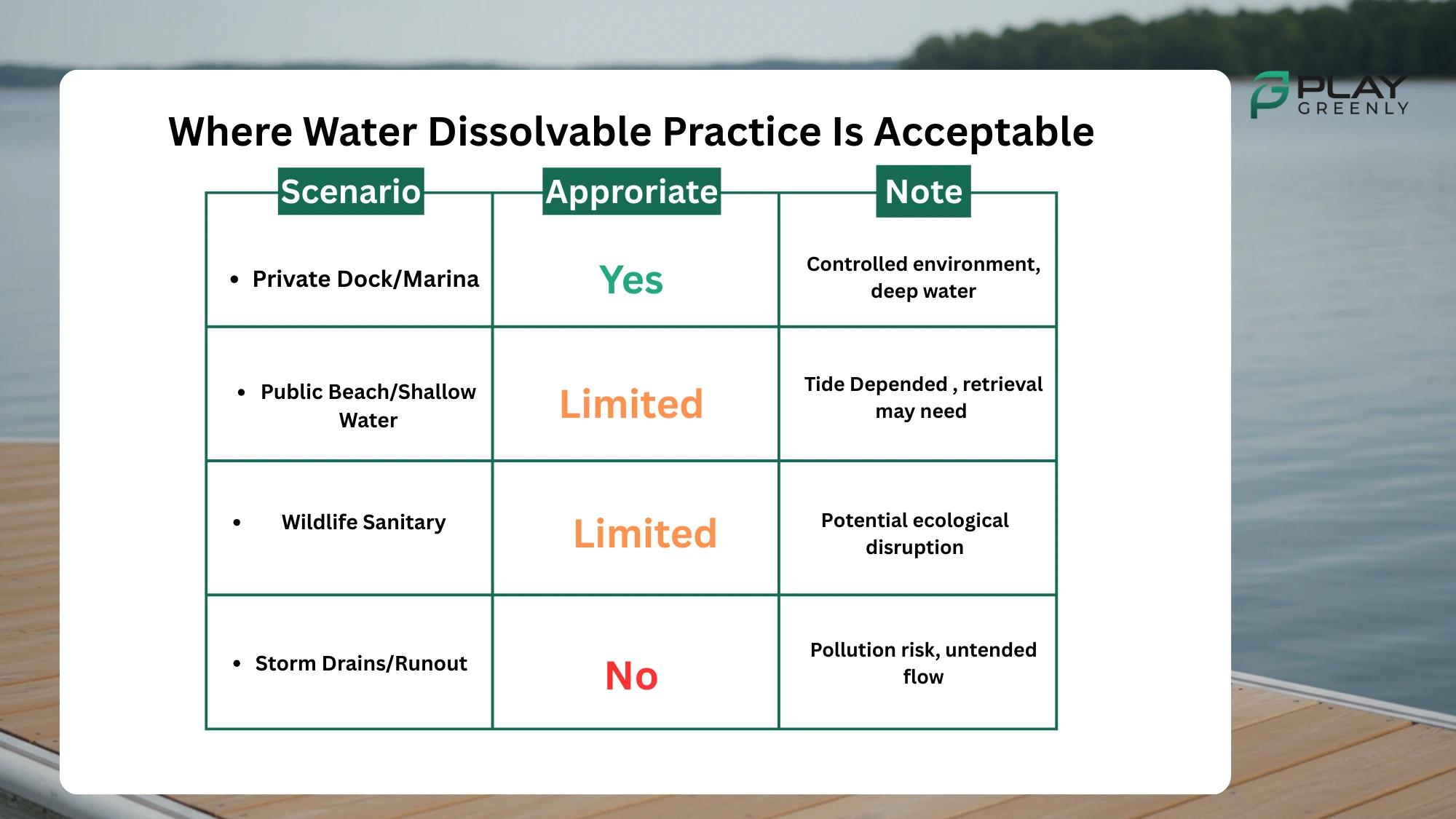 PLAY GREENLY

Where Water Dissolvable Practice Is Acceptable

| Scenario | Approriate | Note |
|---|---|---|
| • Private Dock/Marina | Yes | Controlled environment, deep water |
| • Public Beach/Shallow Water | Limited | Tide Depended , retrieval may need |
| • Wildlife Sanitary | Limited | Potential ecological disruption |
| • Storm Drains/Runout | No | Pollution risk, untended flow |